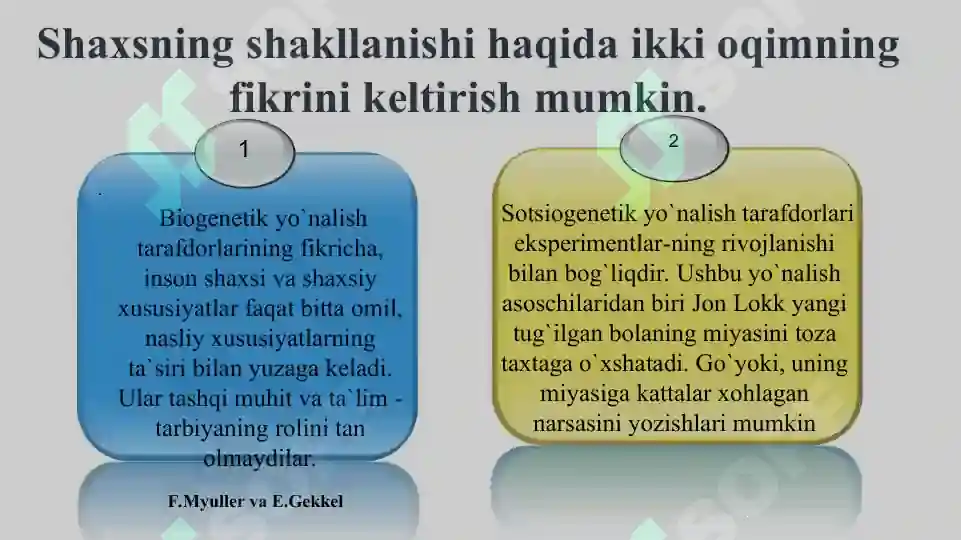 Shaxsning shakllanishi haqida ikki oqimning fikrini keltirish mumkin.

1

Biogenetik yo`nalish tarafdorlarining fikricha, inson shaxsi va shaxsiy xususiyatlar faqat bitta omil, nasliy xususiyatlarning ta`siri bilan yuzaga keladi. Ular tashqi muhit va ta`lim - tarbiyaning rolini tan olmaydilar.

F.Myuller va E.Gekkel

2

Sotsiogenetik yo`nalish tarafdorlari eksperimentlar-ning rivojlanishi bilan bog`liqdir. Ushbu yo`nalish asoschilaridan biri Jon Lokk yangi tug`ilgan bolaning miyasini toza taxtaga o`xshatadi. Go`yoki, uning miyasiga kattalar xohlagan narsasini yozishlari mumkin